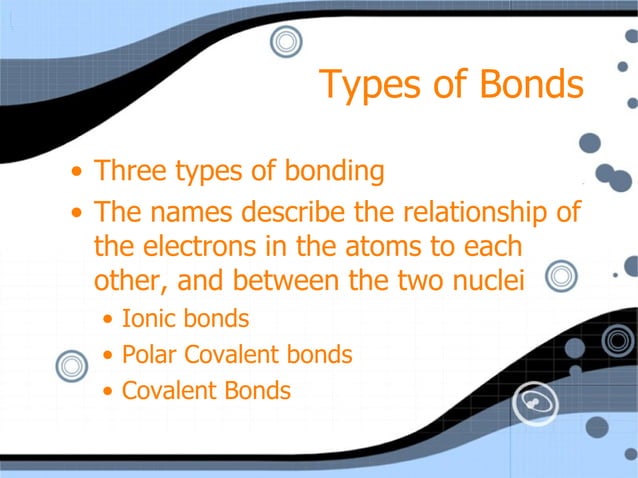 Types of Bonds

• Three types of bonding
• The names describe the relationship of the electrons in the atoms to each other, and between the two nuclei
  • Ionic bonds
  • Polar Covalent bonds
  • Covalent Bonds